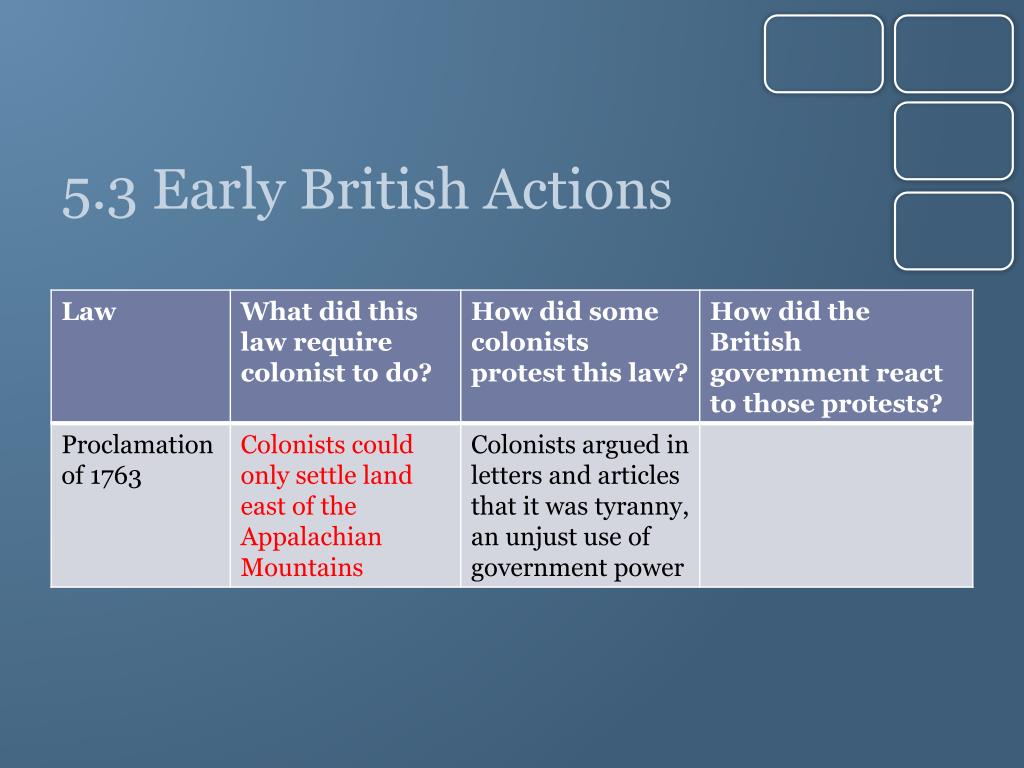 5.3 Early British Actions

| Law | What did this law require colonist to do? | How did some colonists protest this law? | How did the British government react to those protests? |
|---|---|---|---|
| Proclamation of 1763 | Colonists could only settle land east of the Appalachian Mountains | Colonists argued in letters and articles that it was tyranny, an unjust use of government power | |